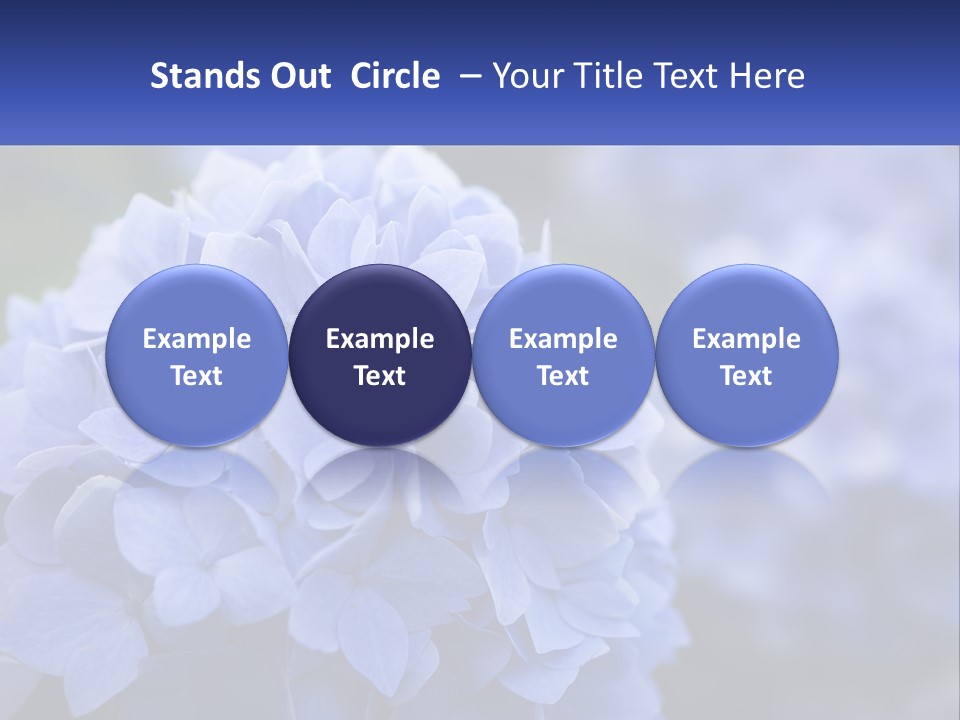 Stands Out Circle – Your Title Text Here

Example Text

Example Text

Example Text

Example Text